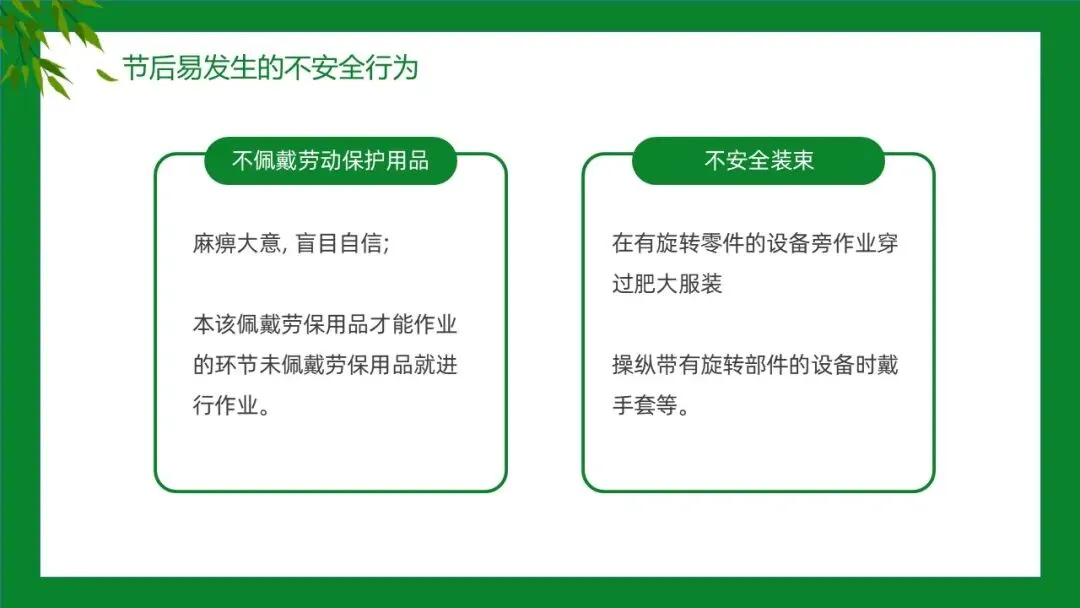 节后易发生的不安全行为

不佩戴劳动保护用品

麻痹大意, 盲目自信;

本该佩戴劳保用品才能作业的环节未佩戴劳保用品就进行作业。

不安全装束

在有旋转零件的设备旁作业穿过肥大服装

操纵带有旋转部件的设备时戴手套等。